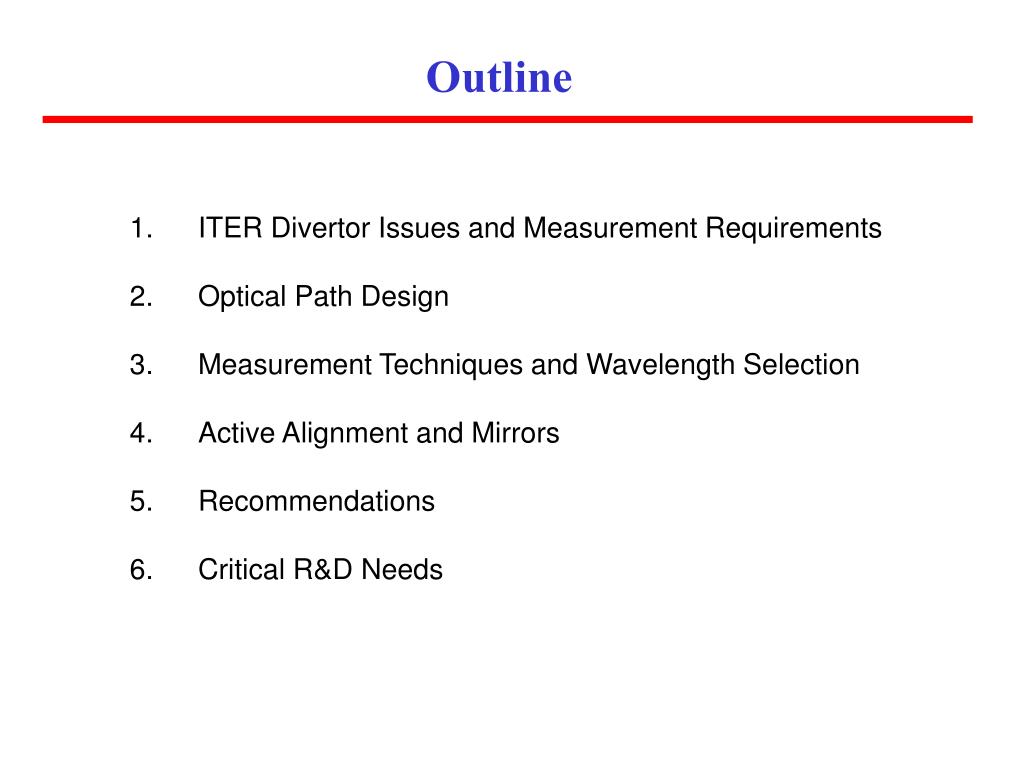 Outline

1. ITER Divertor Issues and Measurement Requirements

2. Optical Path Design

3. Measurement Techniques and Wavelength Selection

4. Active Alignment and Mirrors

5. Recommendations

6. Critical R&D Needs